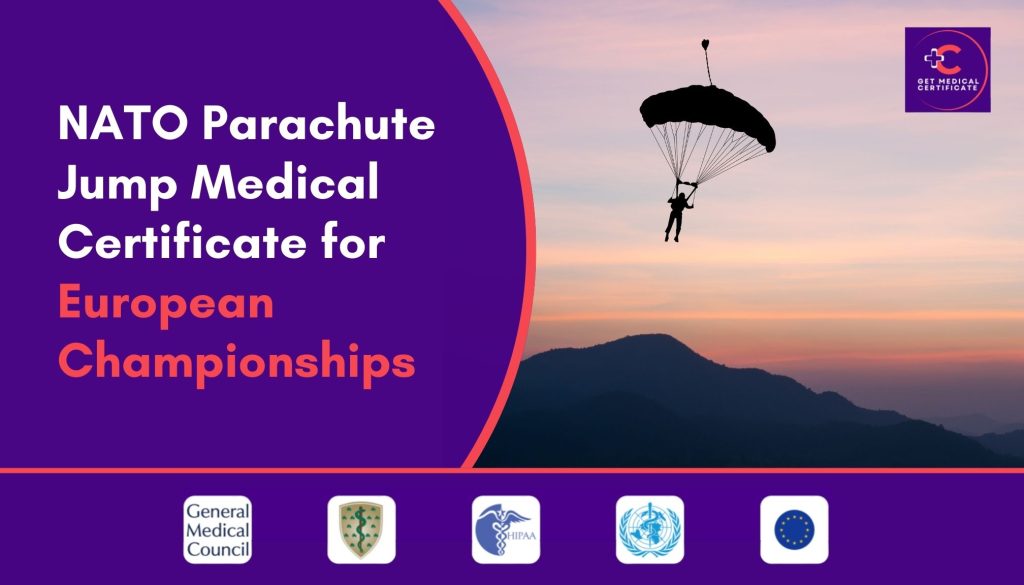 NATO Parachute Jump Medical Certificate for European Championships

GET MEDICAL CERTIFICATE

General Medical Council

HIPAA